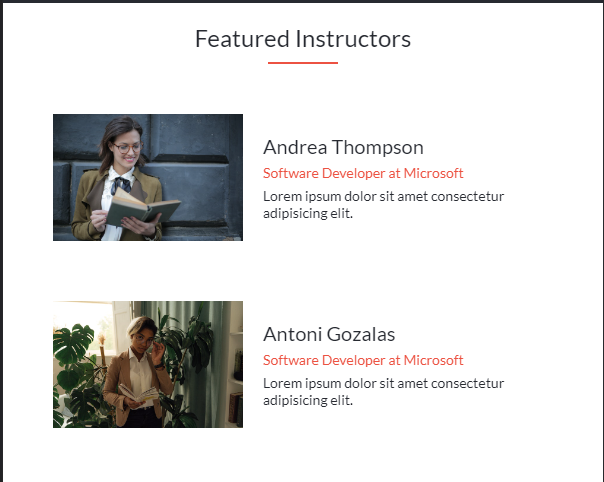 Featured Instructors

Andrea Thompson

Software Developer at Microsoft

Lorem ipsum dolor sit amet consectetur adipisicing elit.

Antoni Gozalas

Software Developer at Microsoft

Lorem ipsum dolor sit amet consectetur adipisicing elit.